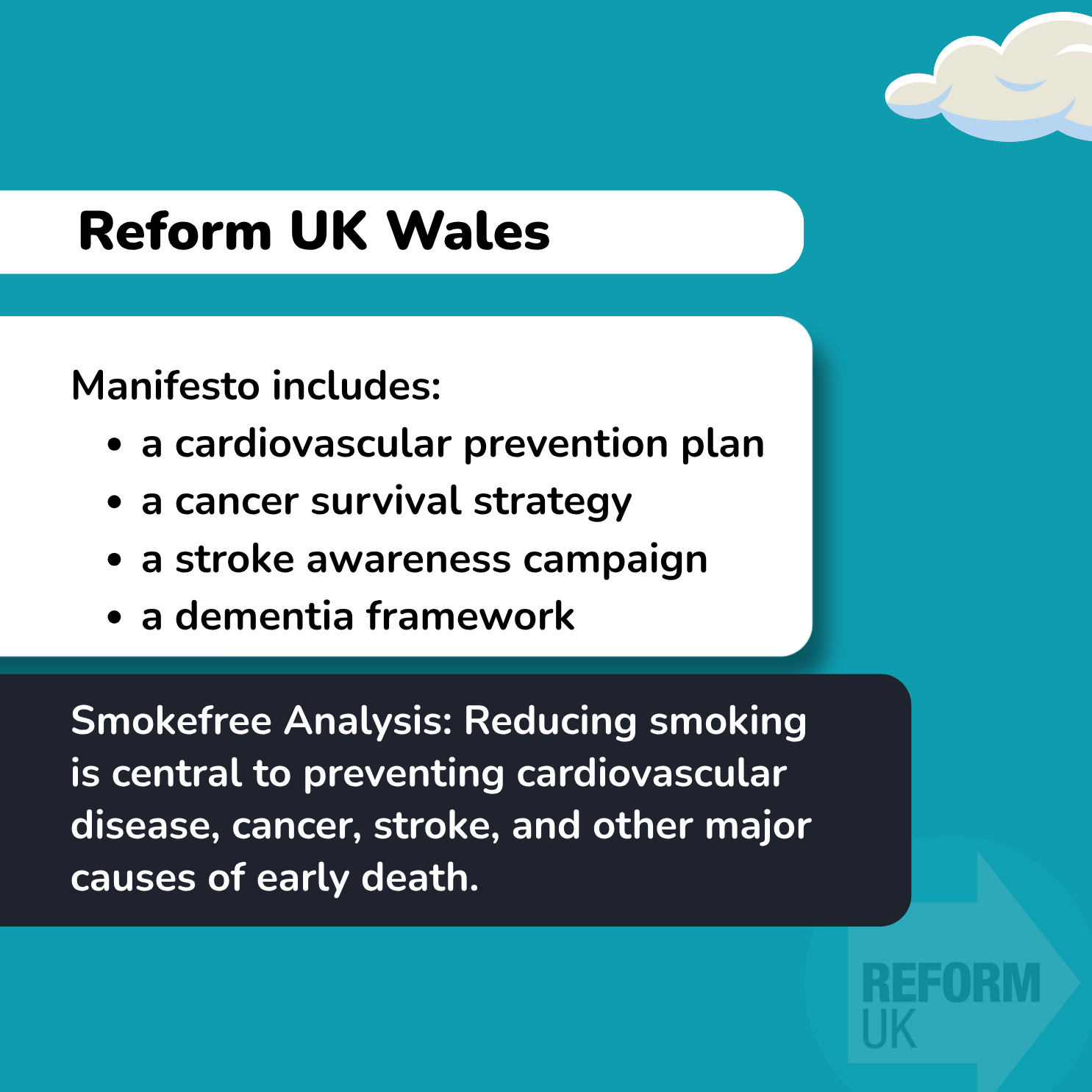 Reform UK Wales

Manifesto includes:
• a cardiovascular prevention plan
• a cancer survival strategy
• a stroke awareness campaign
• a dementia framework

Smokefree Analysis: Reducing smoking is central to preventing cardiovascular disease, cancer, stroke, and other major causes of early death.

REFORM
UK